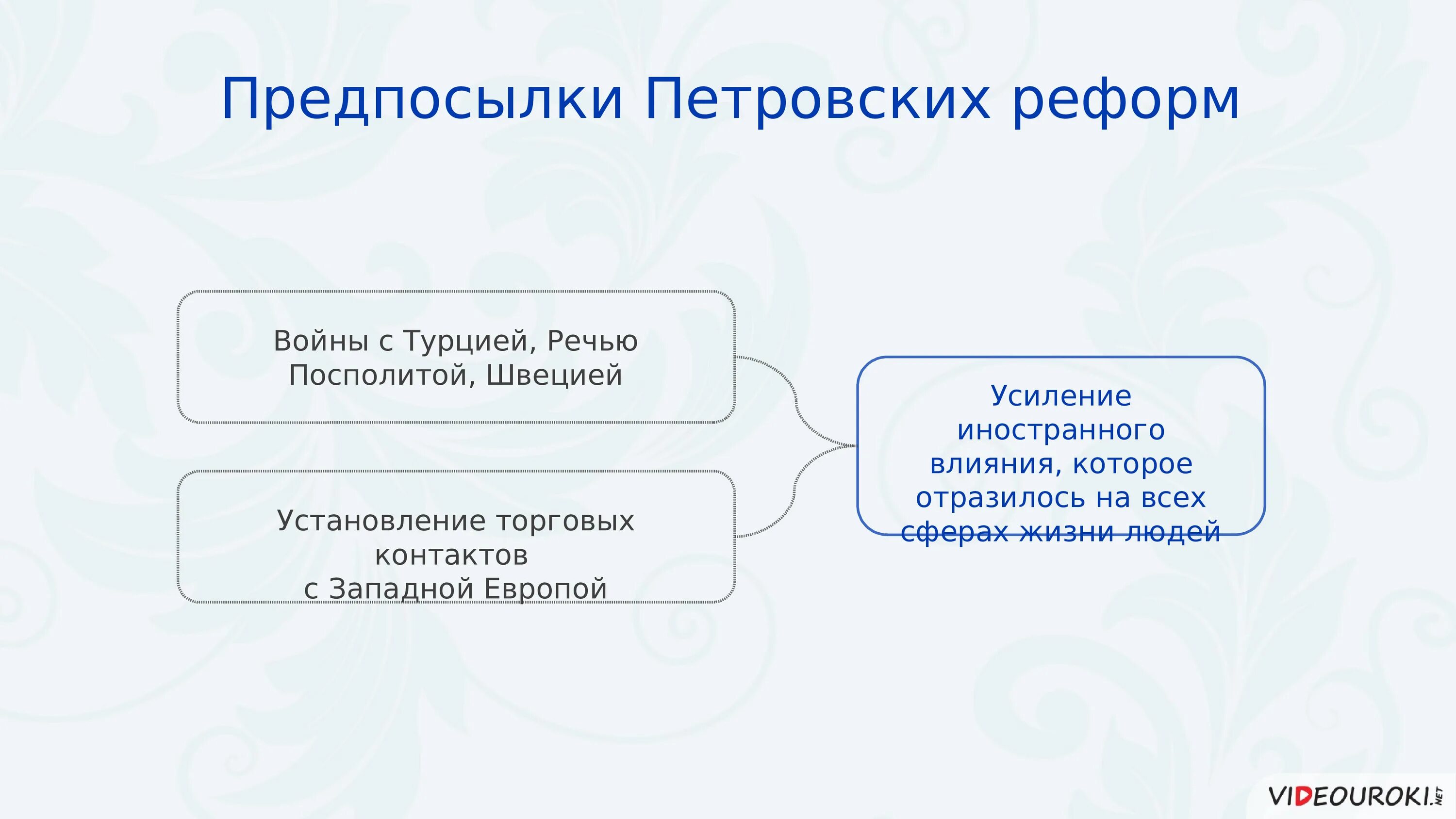 Предпосылки Петровских реформ

Войны с Турцией, Речью Посполитой, Швецией

Установление торговых контактов
с Западной Европой

Усиление иностранного влияния, которое отразилось на всех сферах жизни людей

VIDEOUROKI.NET